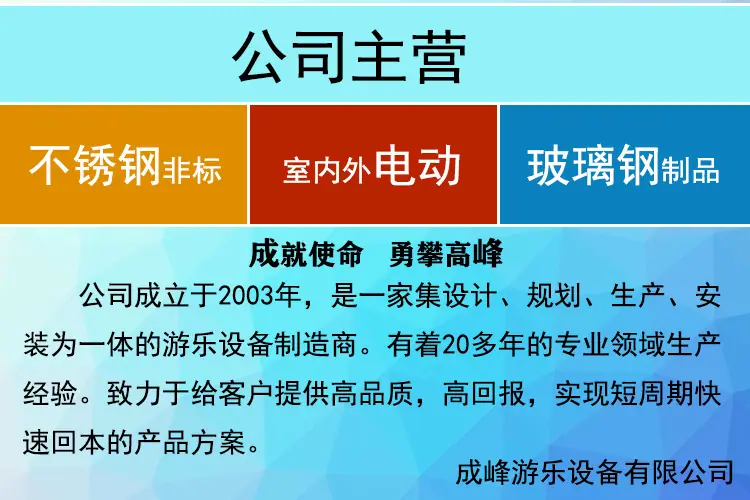 公司主营

不锈钢非标

室内外电动

玻璃钢制品

成就使命 勇攀高峰

公司成立于2003年，是一家集设计、规划、生产、安装为一体的游乐设备制造商。有着20多年的专业领域生产经验。致力于给客户提供高品质，高回报，实现短周期快速回本的产品方案。

成峰游乐设备有限公司